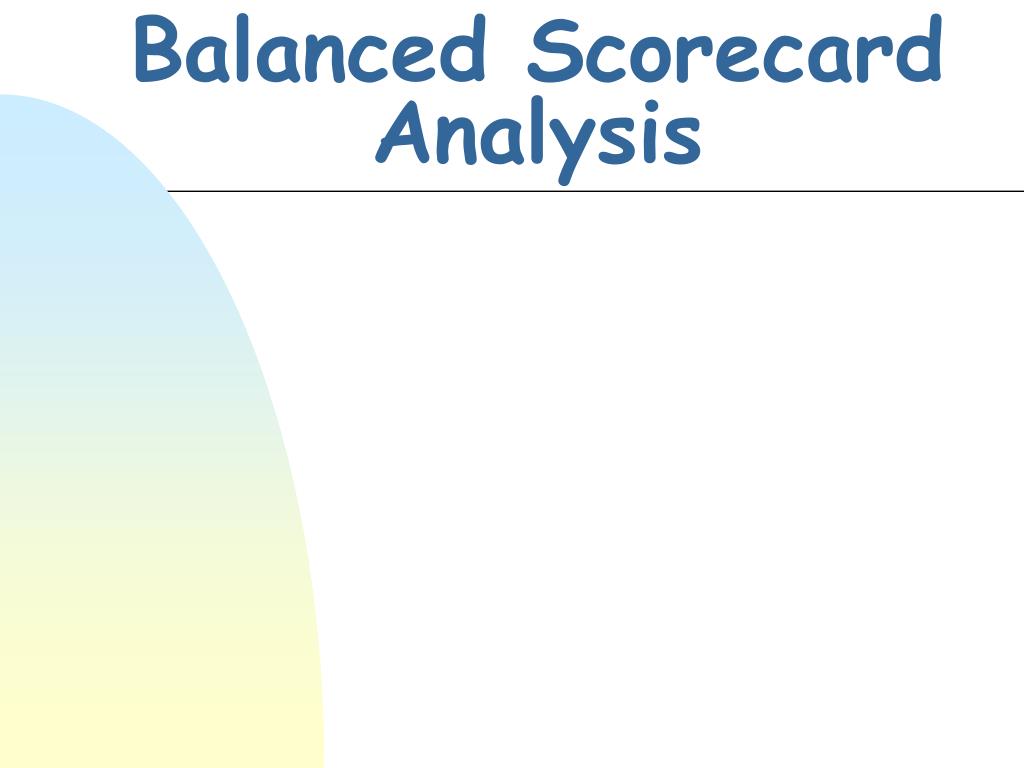 Balanced Scorecard Analysis